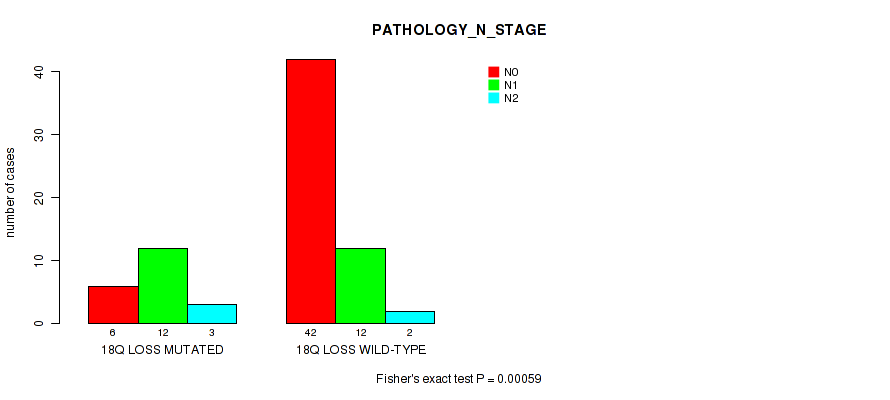 PATHOLOGY_N_STAGE

N0
N1
N2

number of cases

40
30
20
10
0

6 12 3
18Q LOSS MUTATED

42 12 2
18Q LOSS WILD-TYPE

Fisher's exact test P = 0.00059